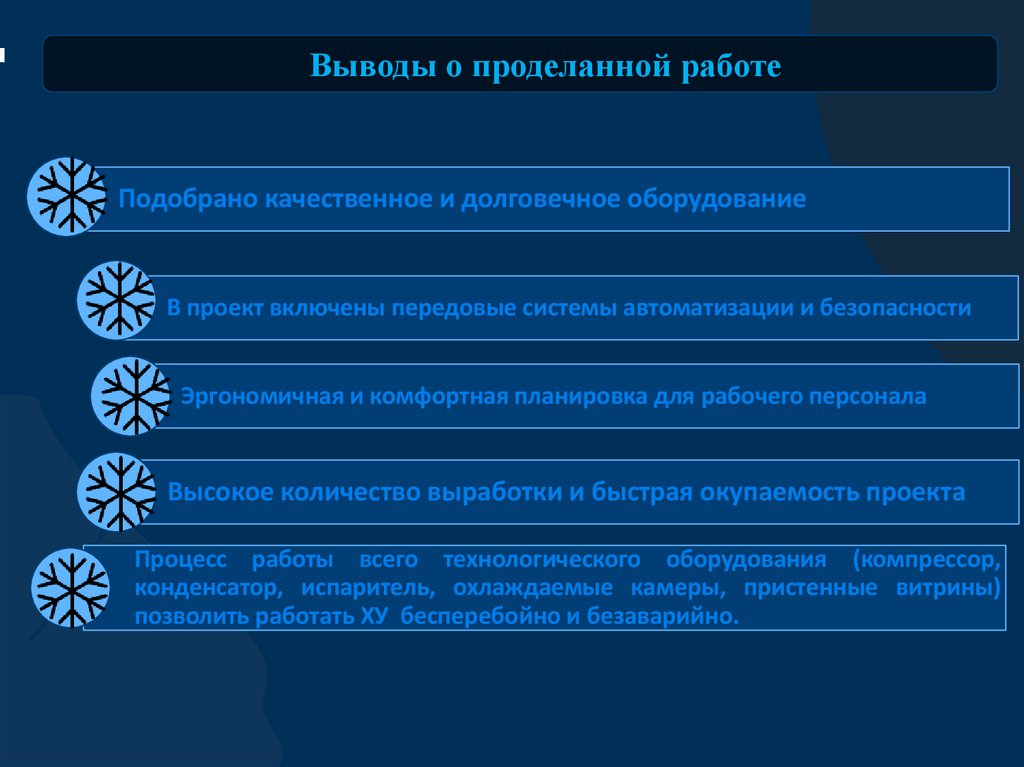 Выводы о проделанной работе

Подобрано качественное и долговечное оборудование

В проект включены передовые системы автоматизации и безопасности

Эргономичная и комфортная планировка для рабочего персонала

Высокое количество выработки и быстрая окупаемость проекта

Процесс работы всего технологического оборудования (компрессор, конденсатор, испаритель, охлаждаемые камеры, пристенные витрины) позволить работать ХУ бесперебойно и безаварийно.